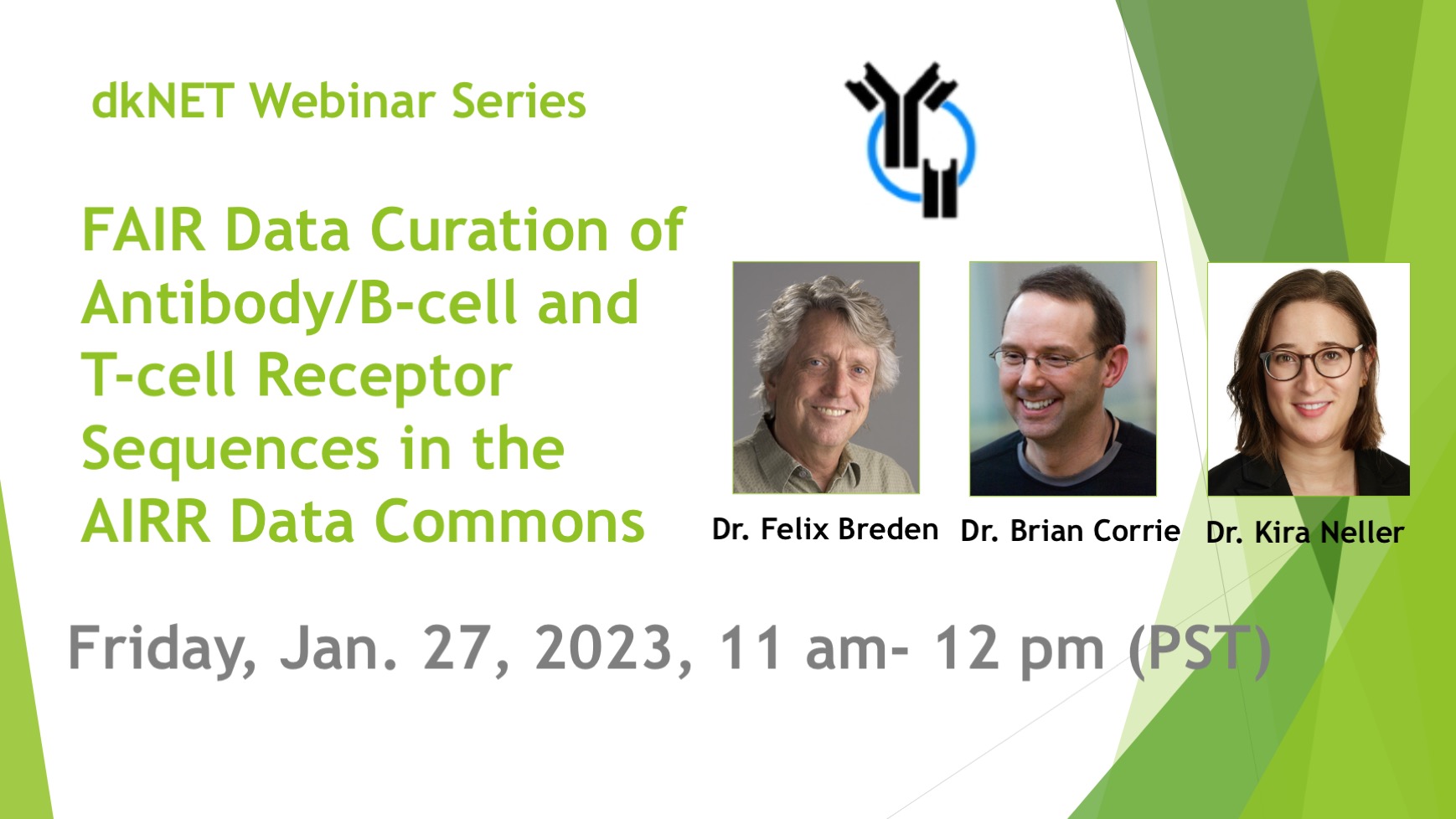 dkNET Webinar Series

FAIR Data Curation of Antibody/B-cell and T-cell Receptor Sequences in the AIRR Data Commons

Dr. Felix Breden

Dr. Brian Corrie

Dr. Kira Neller

Friday, Jan. 27, 2023, 11 am- 12 pm (PST)